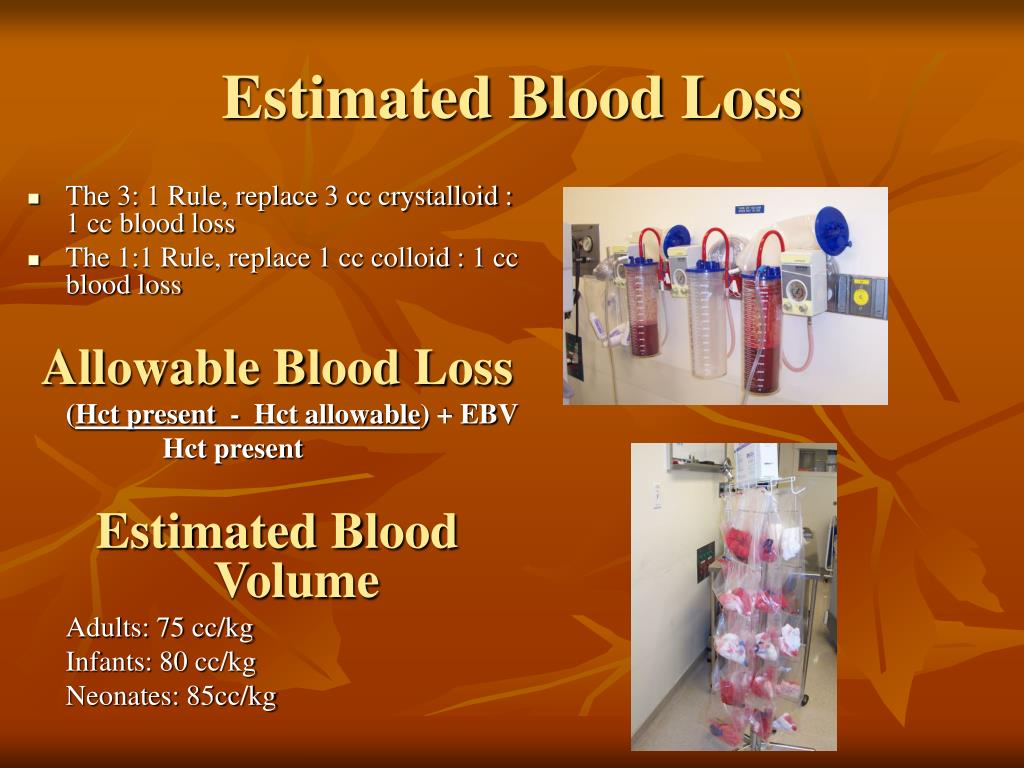 Estimated Blood Loss

- The 3: 1 Rule, replace 3 cc crystalloid : 1 cc blood loss
- The 1:1 Rule, replace 1 cc colloid : 1 cc blood loss

Allowable Blood Loss

(Hct present - Hct allowable) + EBV
Hct present

Estimated Blood Volume

Adults: 75 cc/kg
Infants: 80 cc/kg
Neonates: 85cc/kg